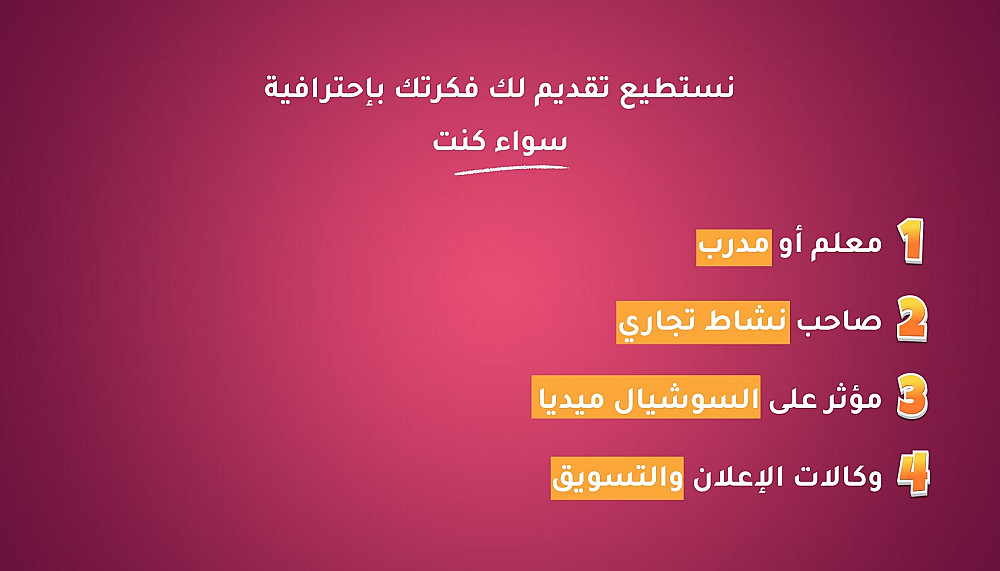 نستطيع تقديم لك فكرتك بإحترافية
سواء كنت

1 معلم أو مدرب

2 صاحب نشاط تجاري

3 مؤثر على السوشيال ميديا

4 وكالات الإعلان والتسويق